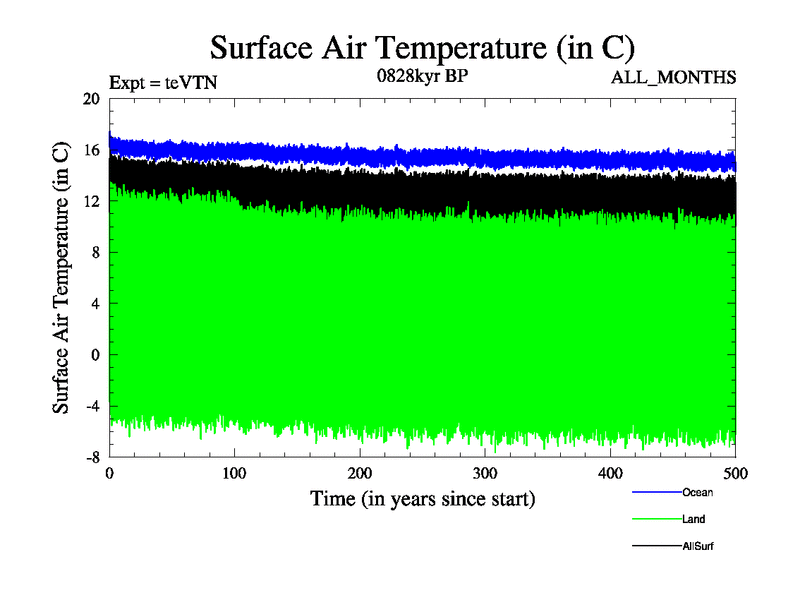 Surface Air Temperature (in C)

Expt = teVTN

0828kyr BP

ALL_MONTHS

Surface Air Temperature (in C)

20
16
12
8
4
0
-4
-8

0
100
200
300
400
500

Time (in years since start)

Ocean
Land
AllSurf